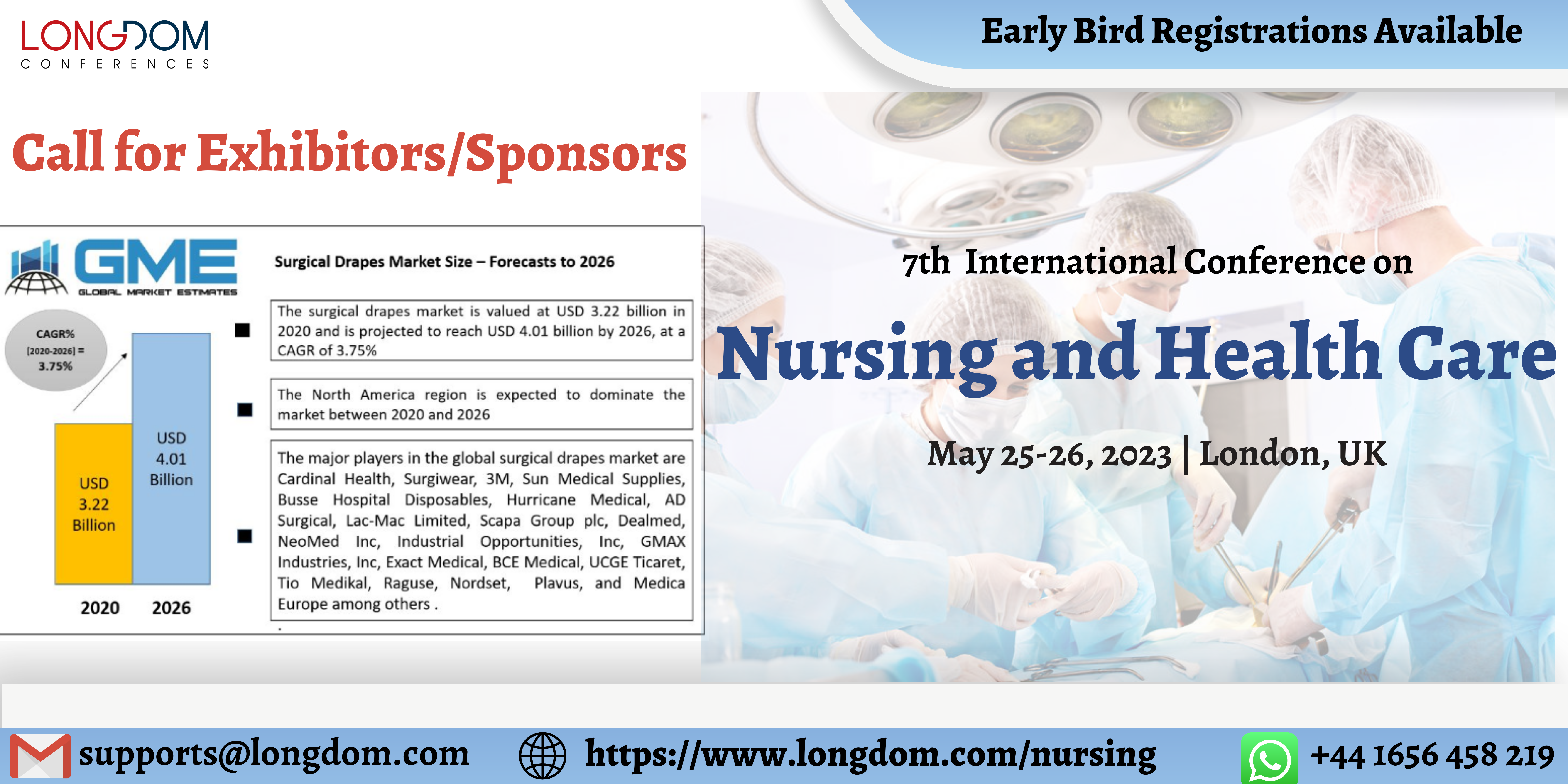 LONGDOM
CONFERENCES

Early Bird Registrations Available

Call for Exhibitors/Sponsors

GME
GLOBAL MARKET ESTIMATES

Surgical Drapes Market Size – Forecasts to 2026

CAGR% [2020-2026] = 3.75%

USD 3.22 Billion

USD 4.01 Billion

2020 2026

The surgical drapes market is valued at USD 3.22 billion in 2020 and is projected to reach USD 4.01 billion by 2026, at a CAGR of 3.75%

The North America region is expected to dominate the market between 2020 and 2026

The major players in the global surgical drapes market are Cardinal Health, Surgiwear, 3M, Sun Medical Supplies, Busse Hospital Disposables, Hurricane Medical, AD Surgical, Lac-Mac Limited, Scapa Group plc, Dealmed, NeoMed Inc, Industrial Opportunities, Inc, GMAX Industries, Inc, Exact Medical, BCE Medical, UCGE Ticaret, Tio Medikal, Raguse, Nordset, Plavus, and Medica Europe among others .

7th International Conference on

Nursing and Health Care

May 25-26, 2023 | London, UK

supports@longdom.com

https://www.longdom.com/nursing

+44 1656 458 219